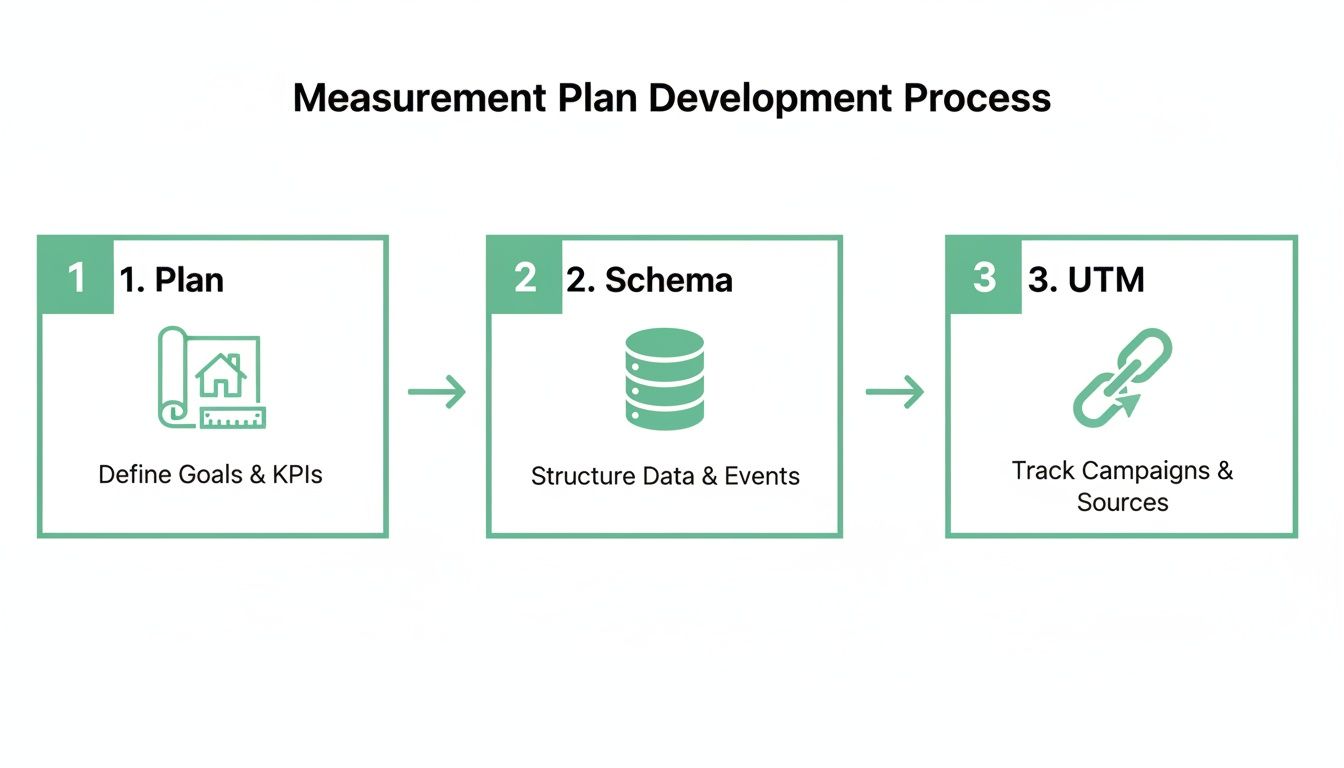 Measurement Plan Development Process

1 1. Plan

Define Goals & KPIs

2 2. Schema

Structure Data & Events

3 3. UTM

Track Campaigns & Sources